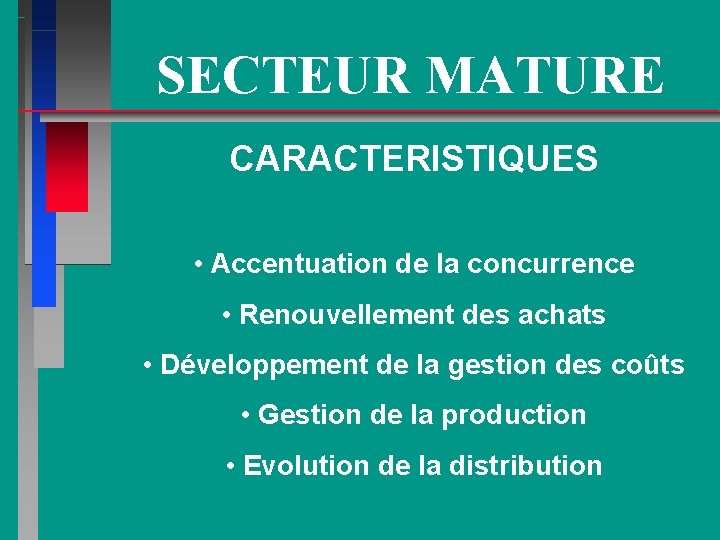 SECTEUR MATURE

CARACTERISTIQUES

• Accentuation de la concurrence
• Renouvellement des achats
• Développement de la gestion des coûts
• Gestion de la production
• Evolution de la distribution